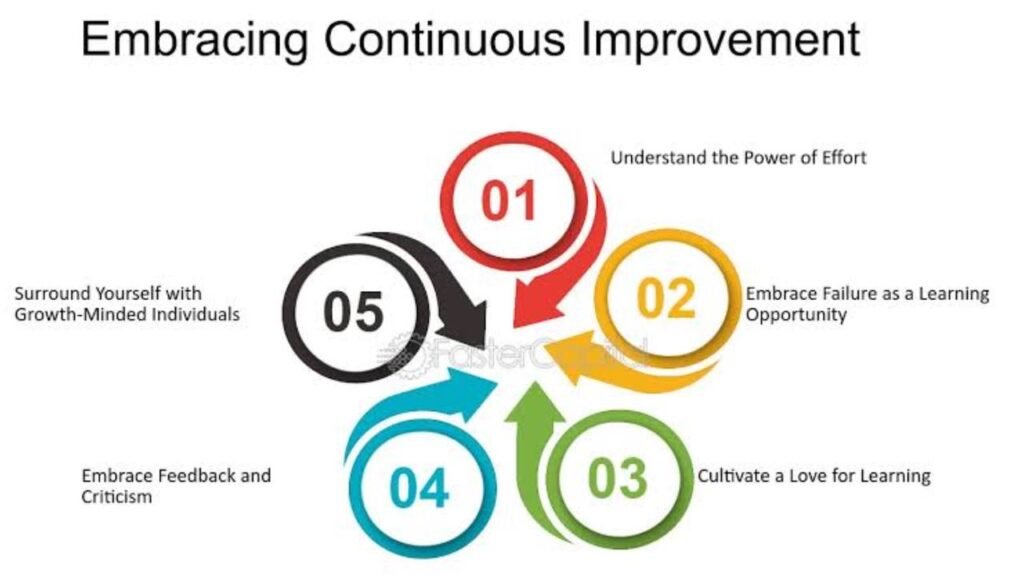 Embracing Continuous Improvement

01
Understand the Power of Effort

02
Embrace Failure as a Learning Opportunity

03
Cultivate a Love for Learning

04
Embrace Feedback and Criticism

05
Surround Yourself with Growth-Minded Individuals

FasterCapital